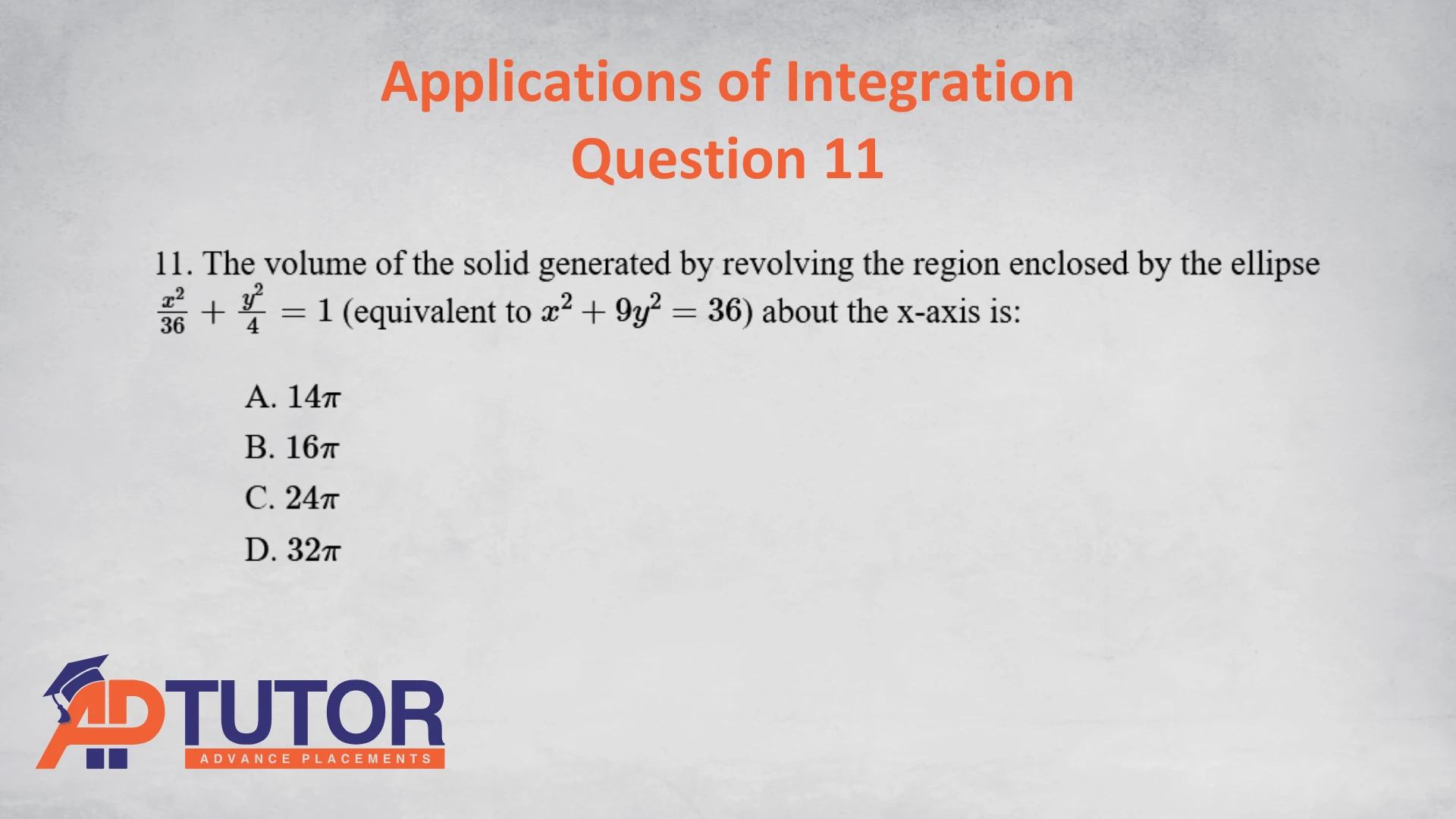 Applications of Integration
Question 11

11. The volume of the solid generated by revolving the region enclosed by the ellipse $\frac{x^2}{36} + \frac{y^2}{4} = 1$ (equivalent to $x^2 + 9y^2 = 36$) about the x-axis is:

A. $14\pi$
B. $16\pi$
C. $24\pi$
D. $32\pi$

APTUTOR
ADVANCE PLACEMENTS